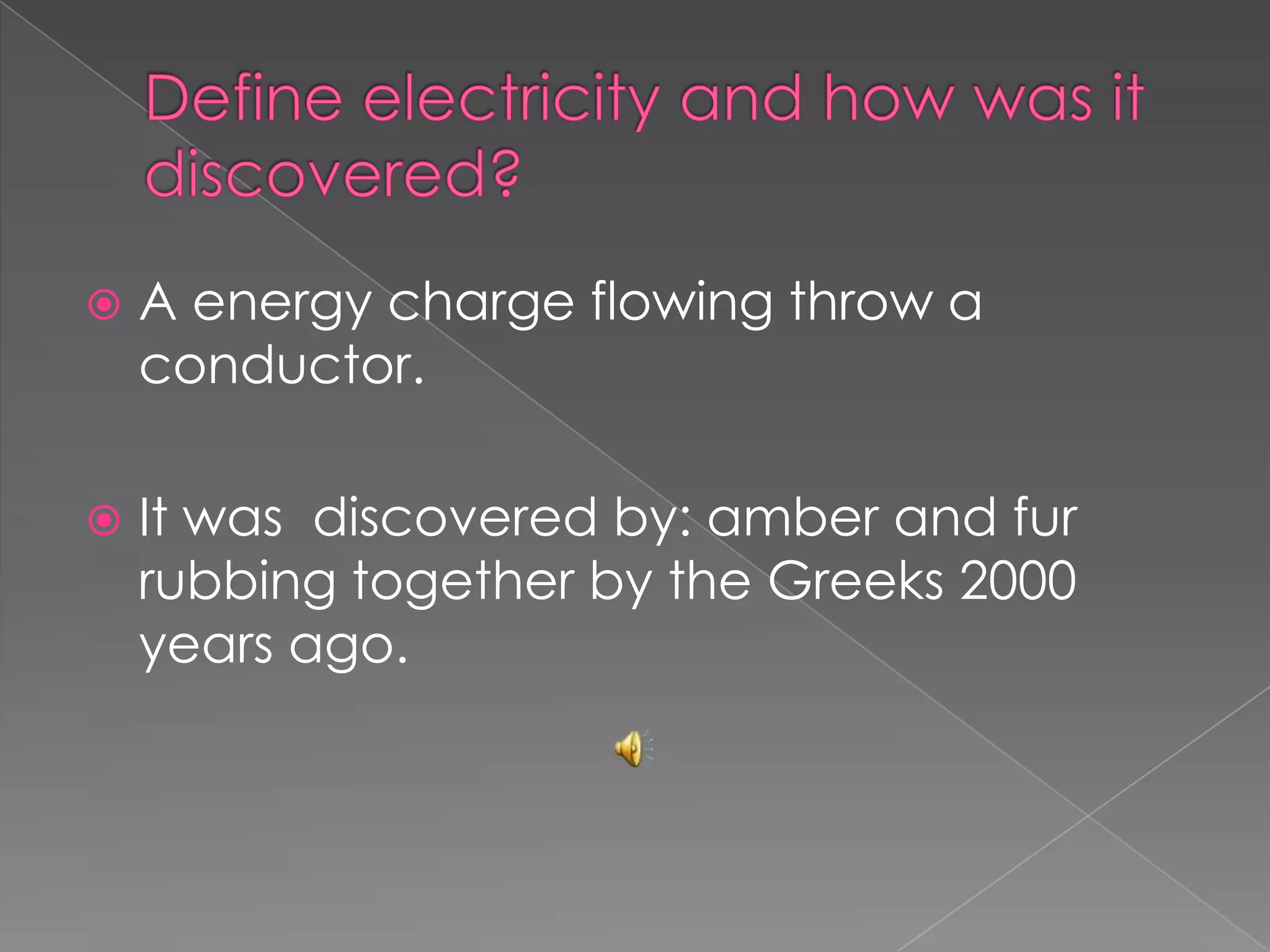 Define electricity and how was it discovered?

A energy charge flowing throw a conductor.

It was  discovered by: amber and fur rubbing together by the Greeks 2000 years ago.